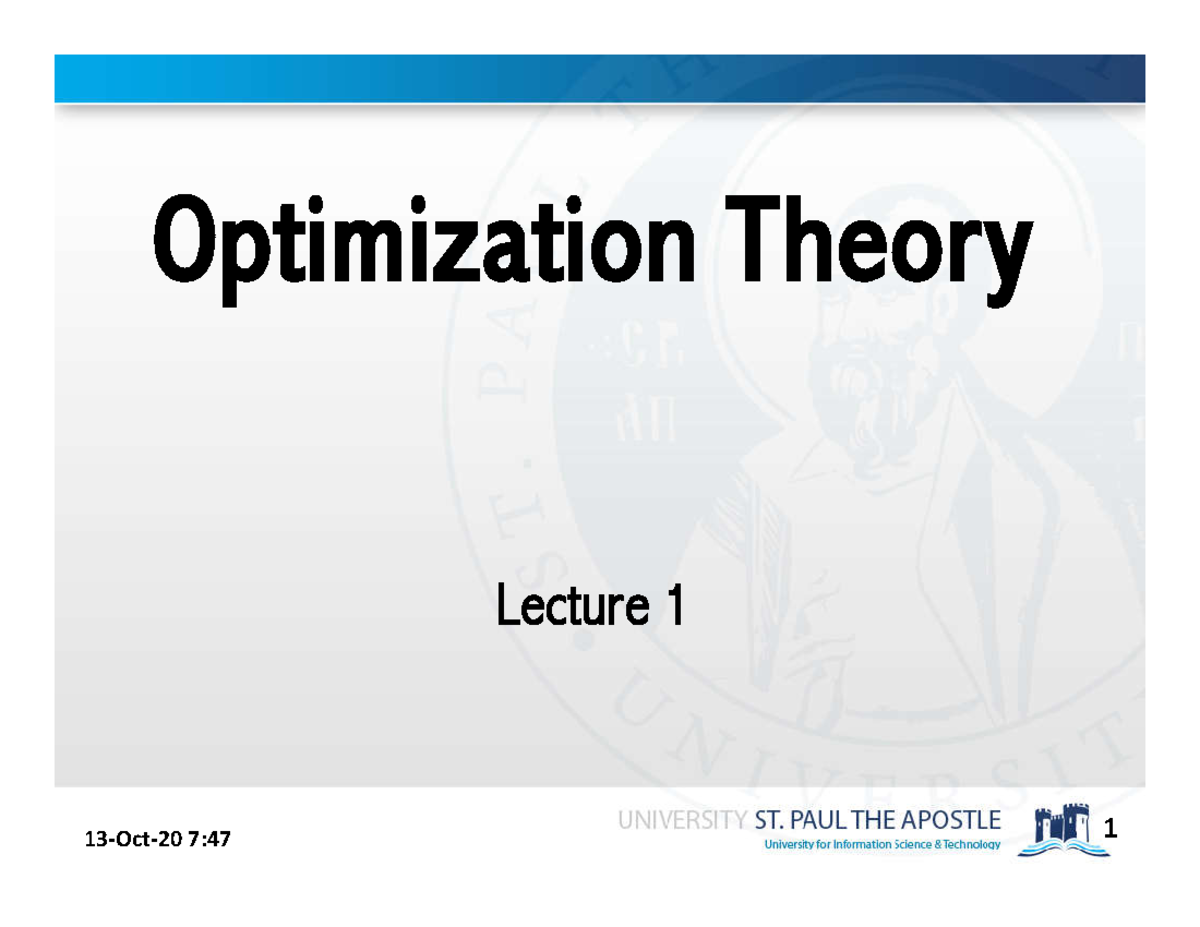 Optimization Theory

Lecture 1

13-Oct-20 7:47

UNIVERSITY ST. PAUL THE APOSTLE
University for Information Science & Technology

1